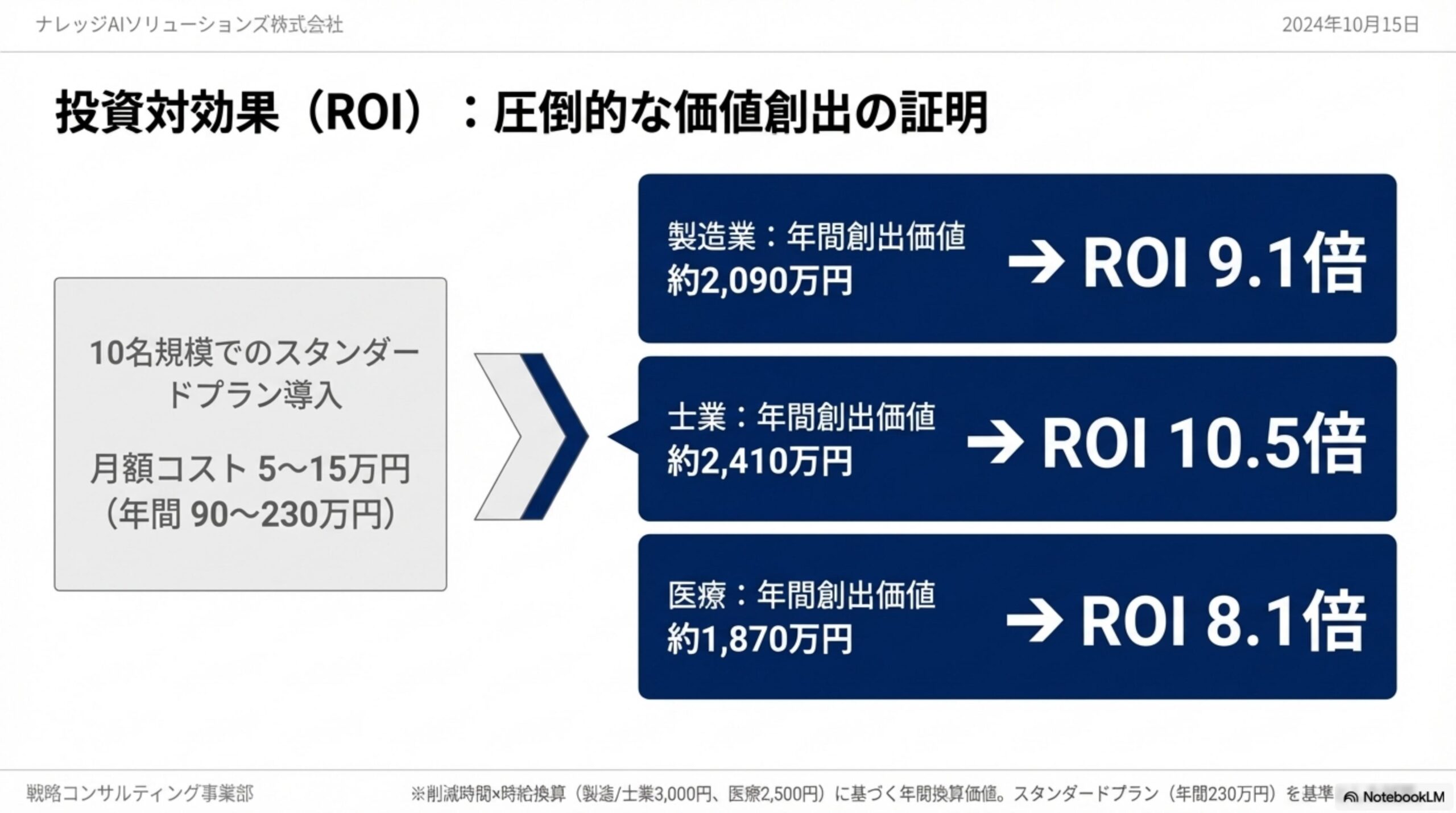 ナレッジAIソリューションズ株式会社

2024年10月15日

投資対効果（ROI）：圧倒的な価値創出の証明

10名規模でのスタンダードプラン導入

月額コスト 5〜15万円（年間 90〜230万円）

製造業：年間創出価値 約2,090万円 → ROI 9.1倍

士業：年間創出価値 約2,410万円 → ROI 10.5倍

医療：年間創出価値 約1,870万円 → ROI 8.1倍

戦略コンサルティング事業部

※削減時間×時給換算（製造/士業3,000円、医療2,500円）に基づく年間換算価値。スタンダードプラン（年間230万円）を基準

NotebookLM